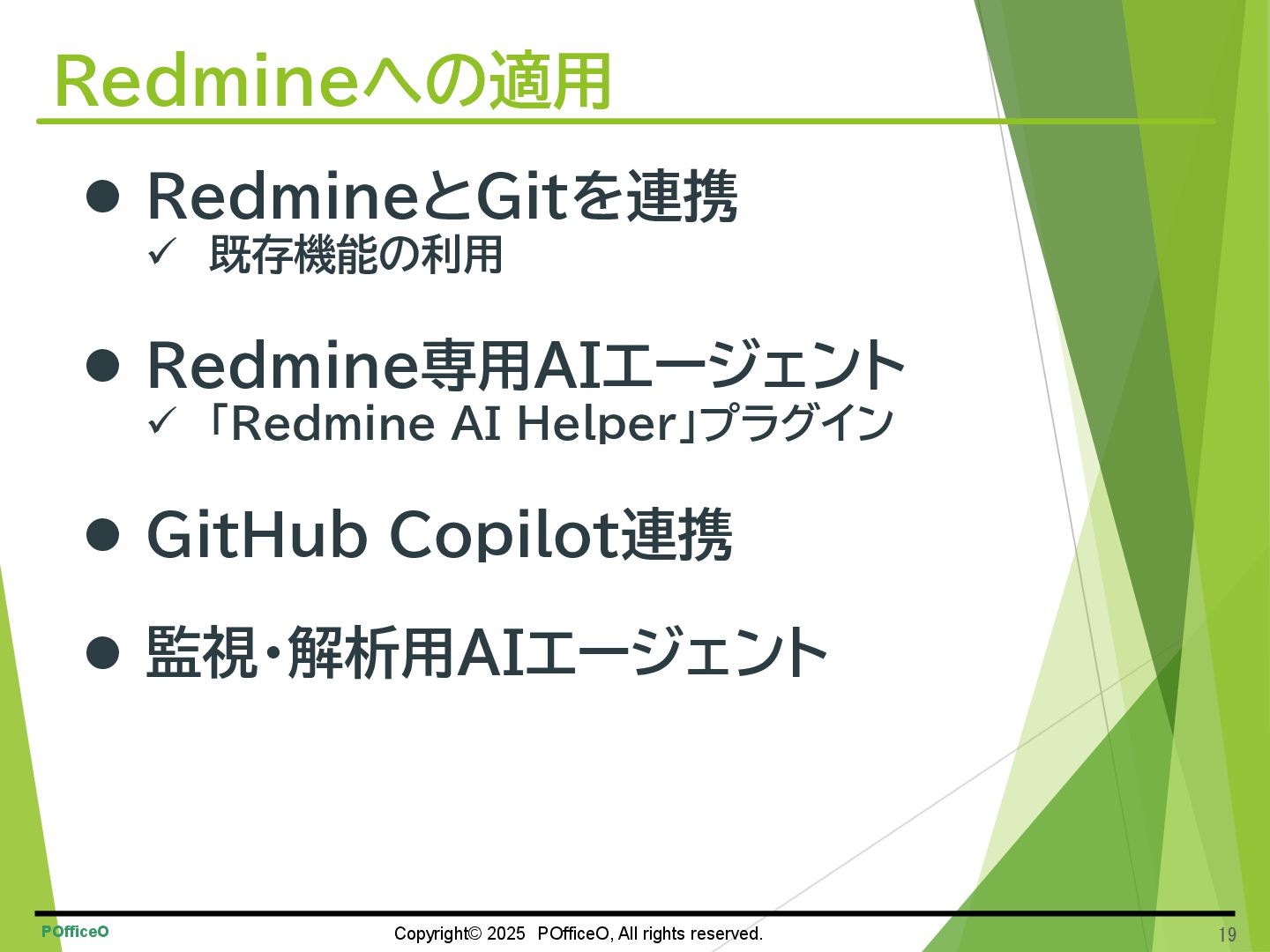 Redmineへの適用

● RedmineとGitを連携
✓ 既存機能の利用

● Redmine専用AIエージェント
✓ 「Redmine AI Helper」プラグイン

● GitHub Copilot連携

● 監視・解析用AIエージェント

POfficeO

Copyright© 2025 POfficeO, All rights reserved.

19